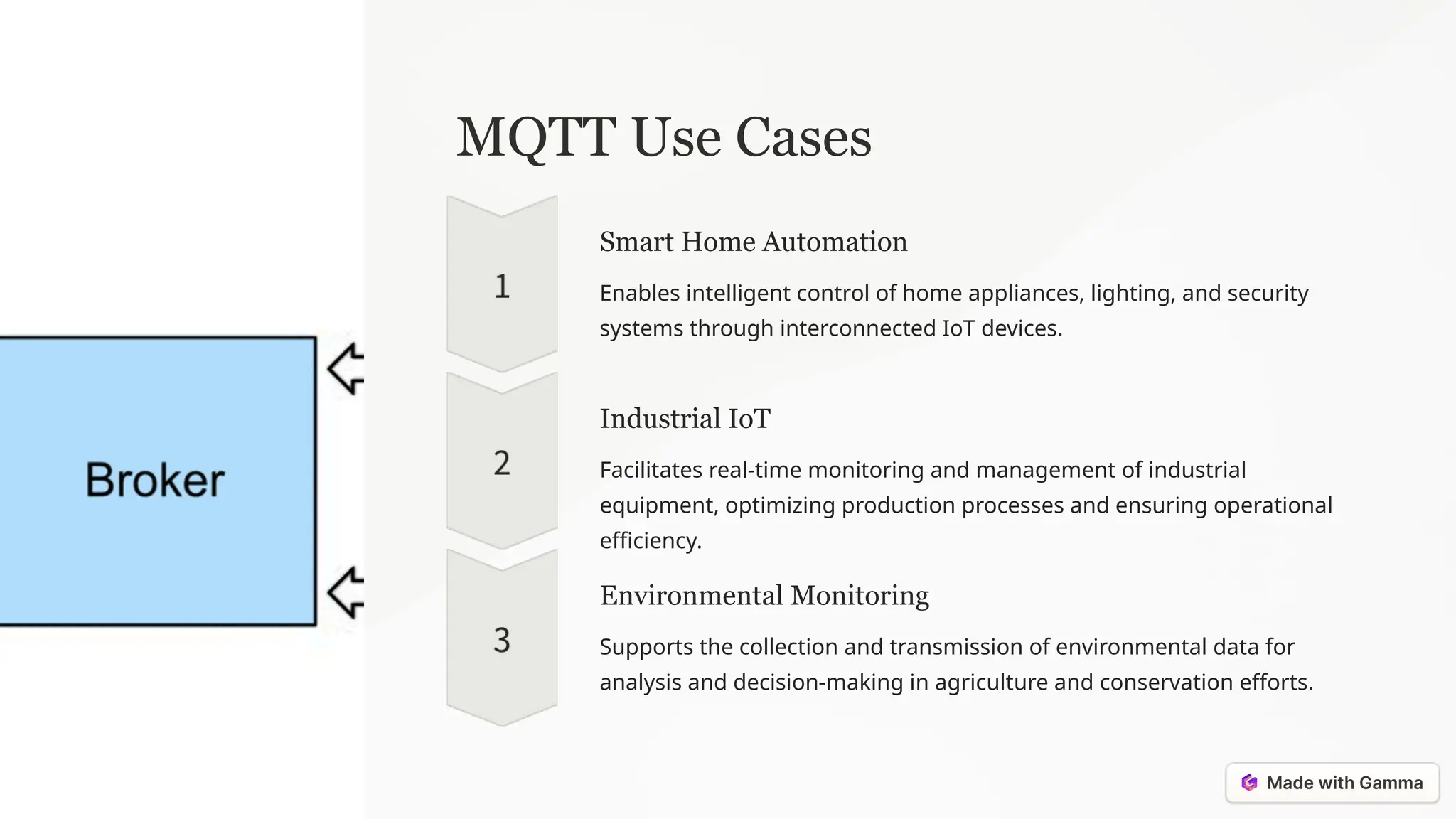 Broker

MQTT Use Cases

1

Smart Home Automation

Enables intelligent control of home appliances, lighting, and security systems through interconnected IoT devices.

2

Industrial IoT

Facilitates real-time monitoring and management of industrial equipment, optimizing production processes and ensuring operational efficiency.

3

Environmental Monitoring

Supports the collection and transmission of environmental data for analysis and decision-making in agriculture and conservation efforts.

Made with Gamma